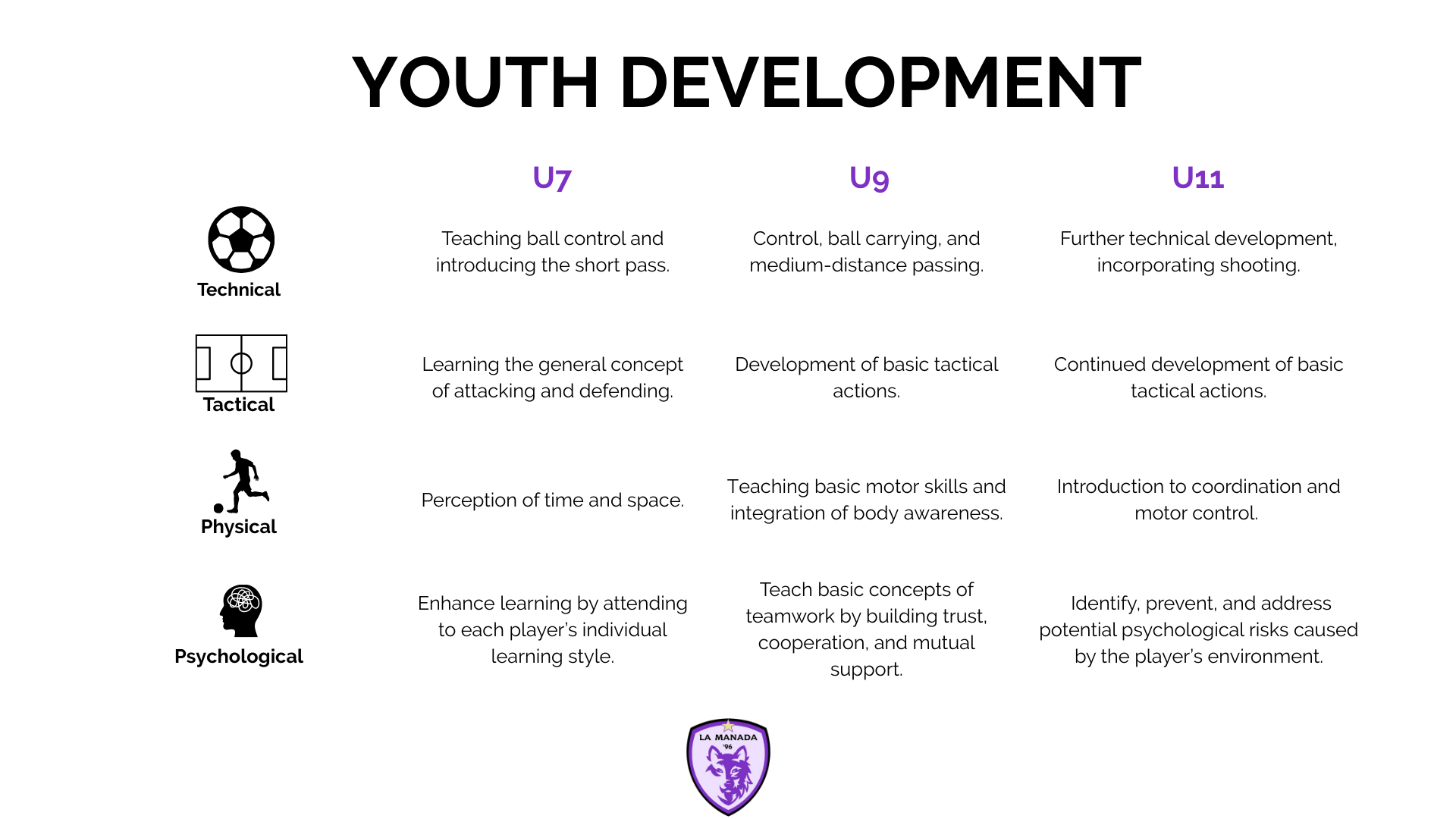 YOUTH DEVELOPMENT

| | U7 | U9 | U11 |
|---|---|---|---|
| Technical | Teaching ball control and introducing the short pass. | Control, ball carrying, and medium-distance passing. | Further technical development, incorporating shooting. |
| Tactical | Learning the general concept of attacking and defending. | Development of basic tactical actions. | Continued development of basic tactical actions. |
| Physical | Perception of time and space. | Teaching basic motor skills and integration of body awareness. | Introduction to coordination and motor control. |
| Psychological | Enhance learning by attending to each player's individual learning style. | Teach basic concepts of teamwork by building trust, cooperation, and mutual support. | Identify, prevent, and address potential psychological risks caused by the player's environment. |

LA MANADA
'96